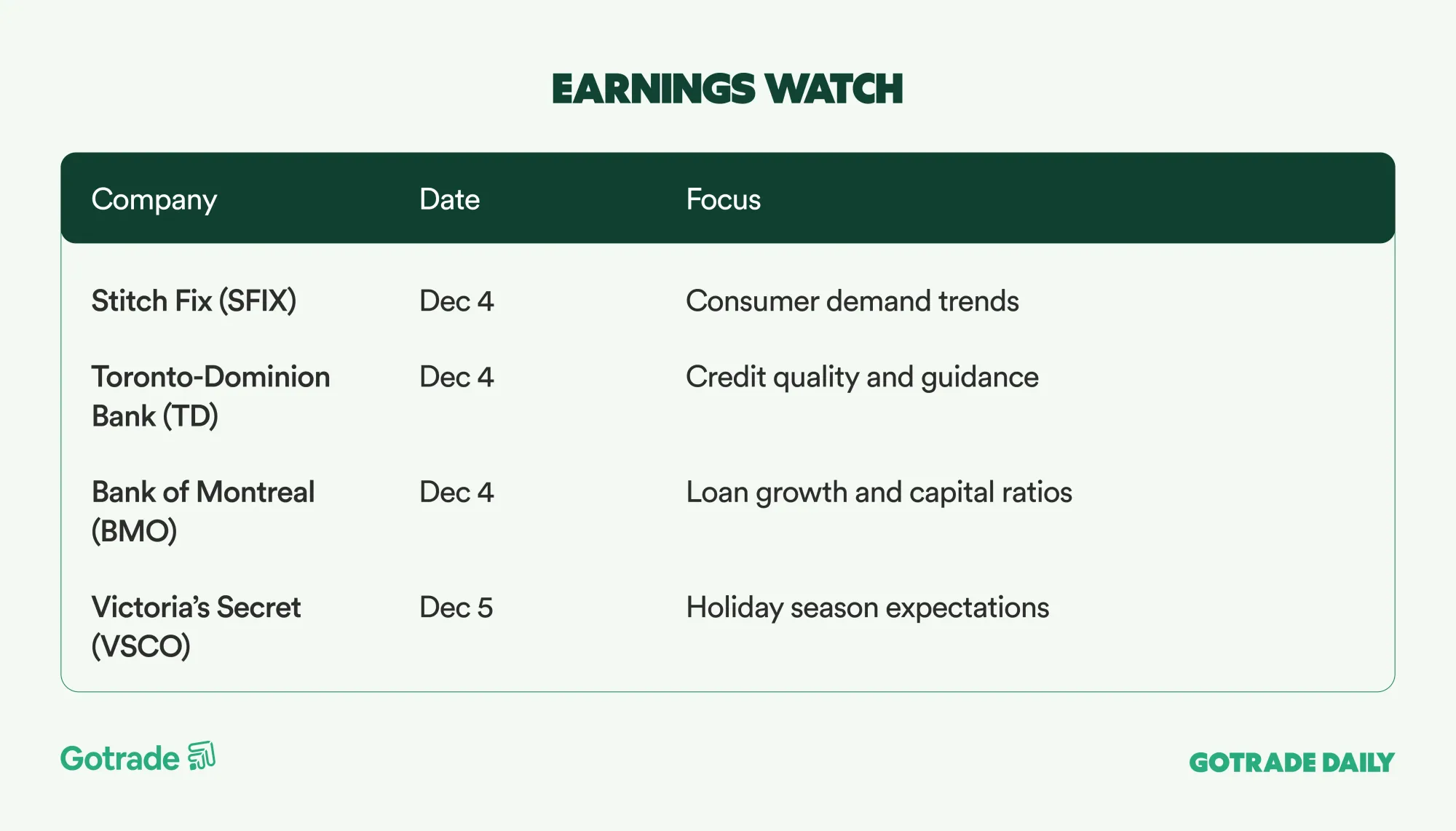 EARNINGS WATCH

| Company | Date | Focus |
|---|---|---|
| Stitch Fix (SFIX) | Dec 4 | Consumer demand trends |
| Toronto-Dominion Bank (TD) | Dec 4 | Credit quality and guidance |
| Bank of Montreal (BMO) | Dec 4 | Loan growth and capital ratios |
| Victoria's Secret (VSCO) | Dec 5 | Holiday season expectations |

Gotrade

GOTRADE DAILY